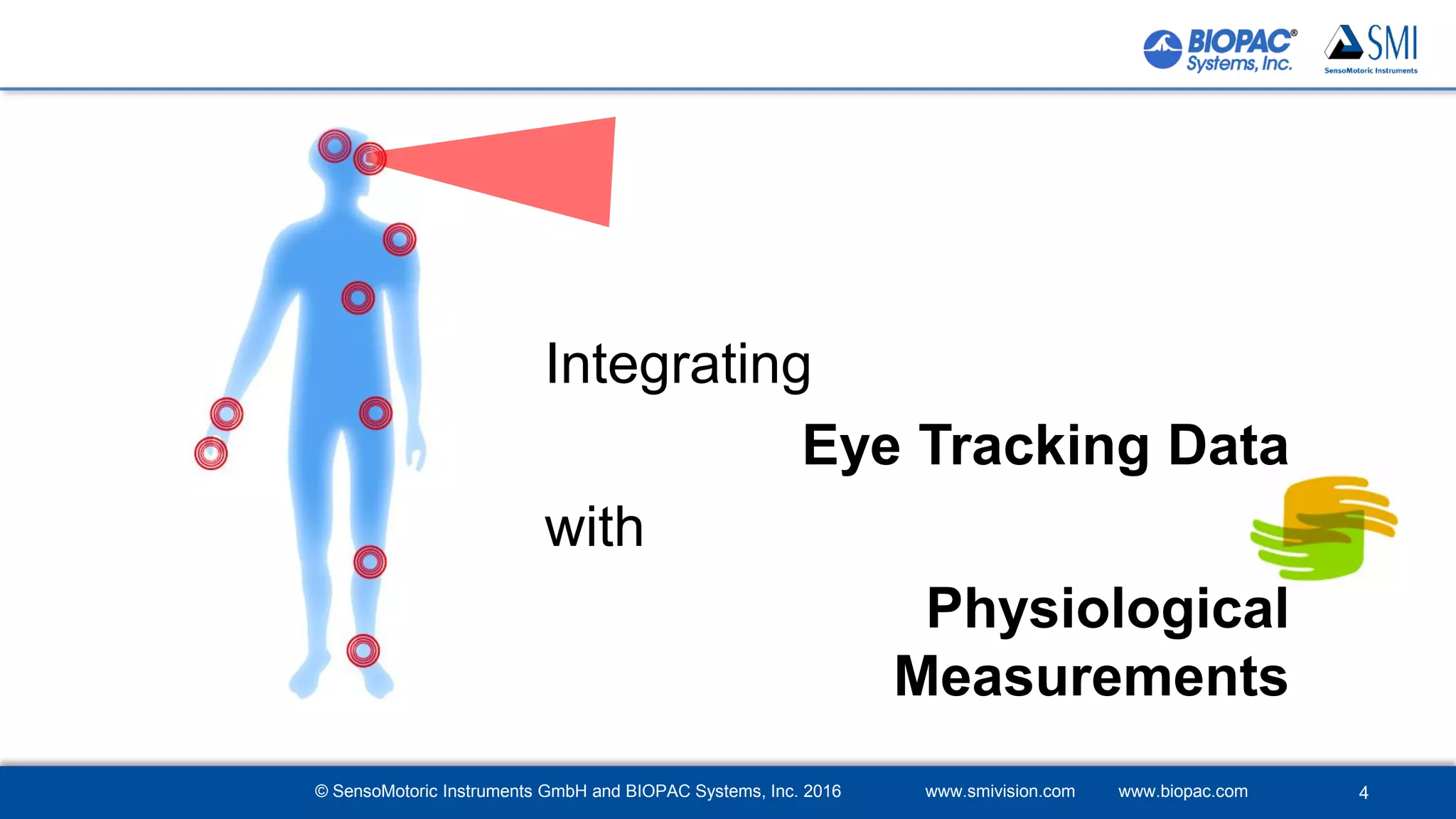 BIOPAC® Systems, Inc.

SMI SensoMotoric Instruments

Integrating

Eye Tracking Data

with

Physiological Measurements

© SensoMotoric Instruments GmbH and BIOPAC Systems, Inc. 2016 www.smivision.com www.biopac.com 4